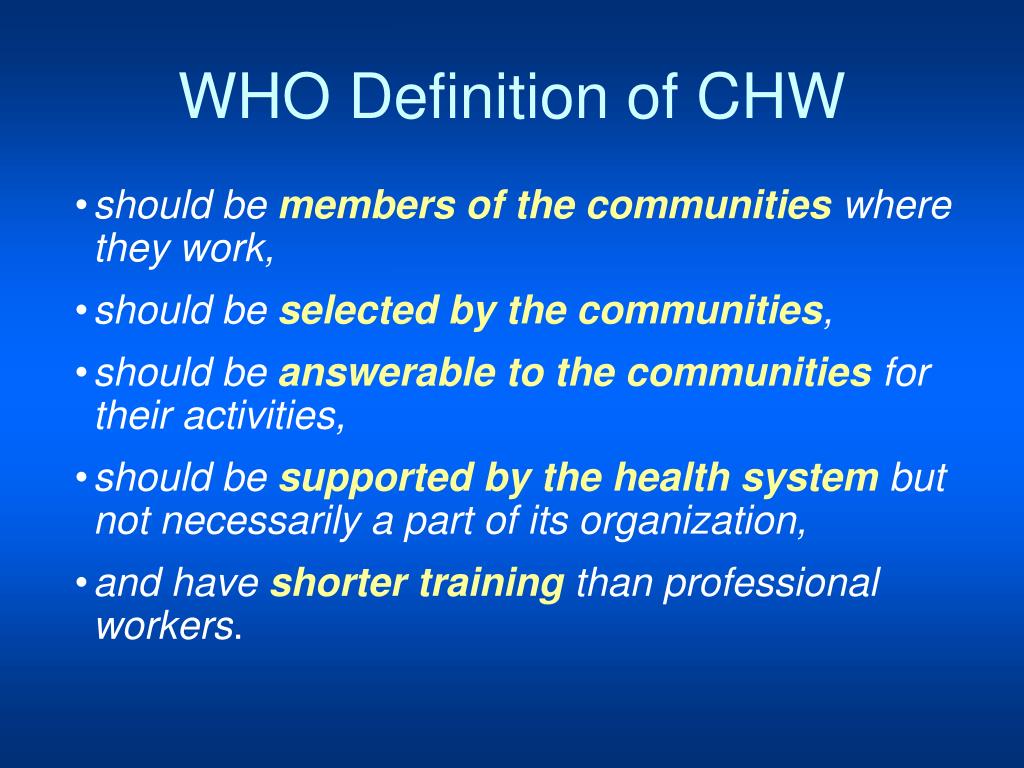 WHO Definition of CHW

• should be members of the communities where they work,

• should be selected by the communities,

• should be answerable to the communities for their activities,

• should be supported by the health system but not necessarily a part of its organization,

• and have shorter training than professional workers.